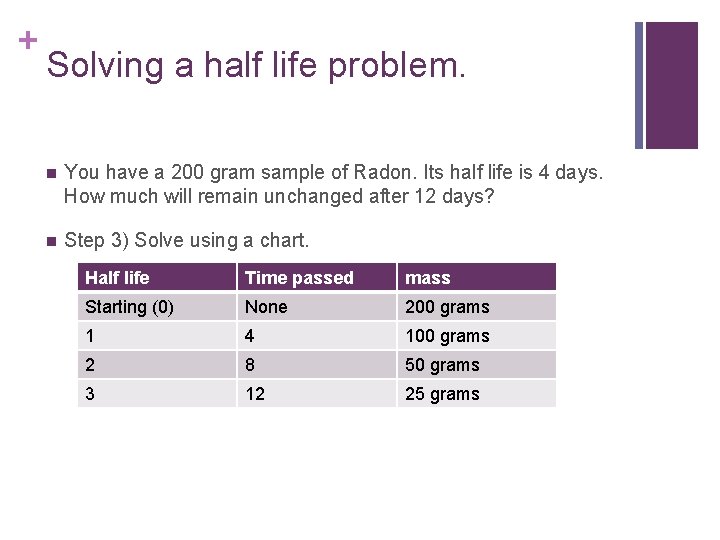 +
Solving a half life problem.

You have a 200 gram sample of Radon. Its half life is 4 days. How much will remain unchanged after 12 days?

Step 3) Solve using a chart.

| Half life | Time passed | mass |
|---|---|---|
| Starting (0) | None | 200 grams |
| 1 | 4 | 100 grams |
| 2 | 8 | 50 grams |
| 3 | 12 | 25 grams |